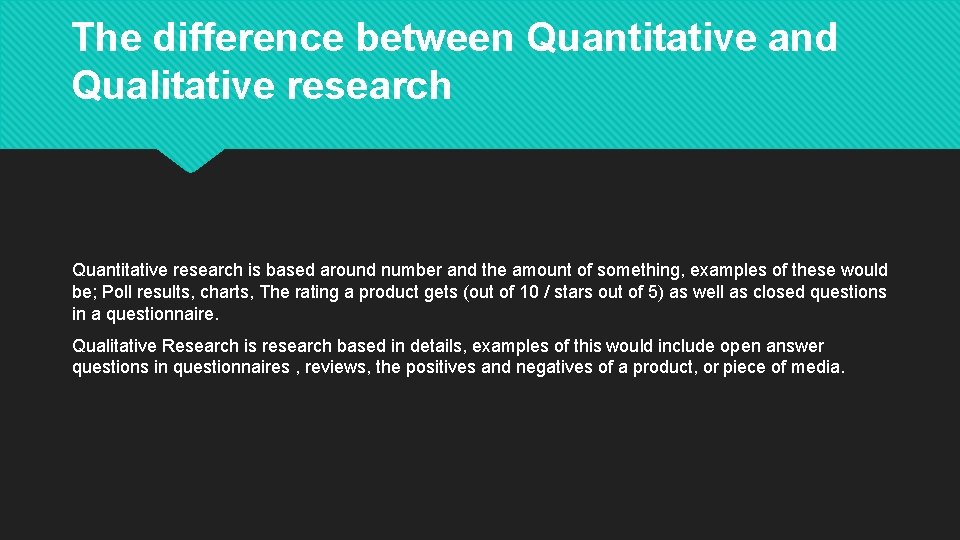 The difference between Quantitative and Qualitative research

Quantitative research is based around number and the amount of something, examples of these would be; Poll results, charts, The rating a product gets (out of 10 / stars out of 5) as well as closed questions in a questionnaire.

Qualitative Research is research based in details, examples of this would include open answer questions in questionnaires , reviews, the positives and negatives of a product, or piece of media.